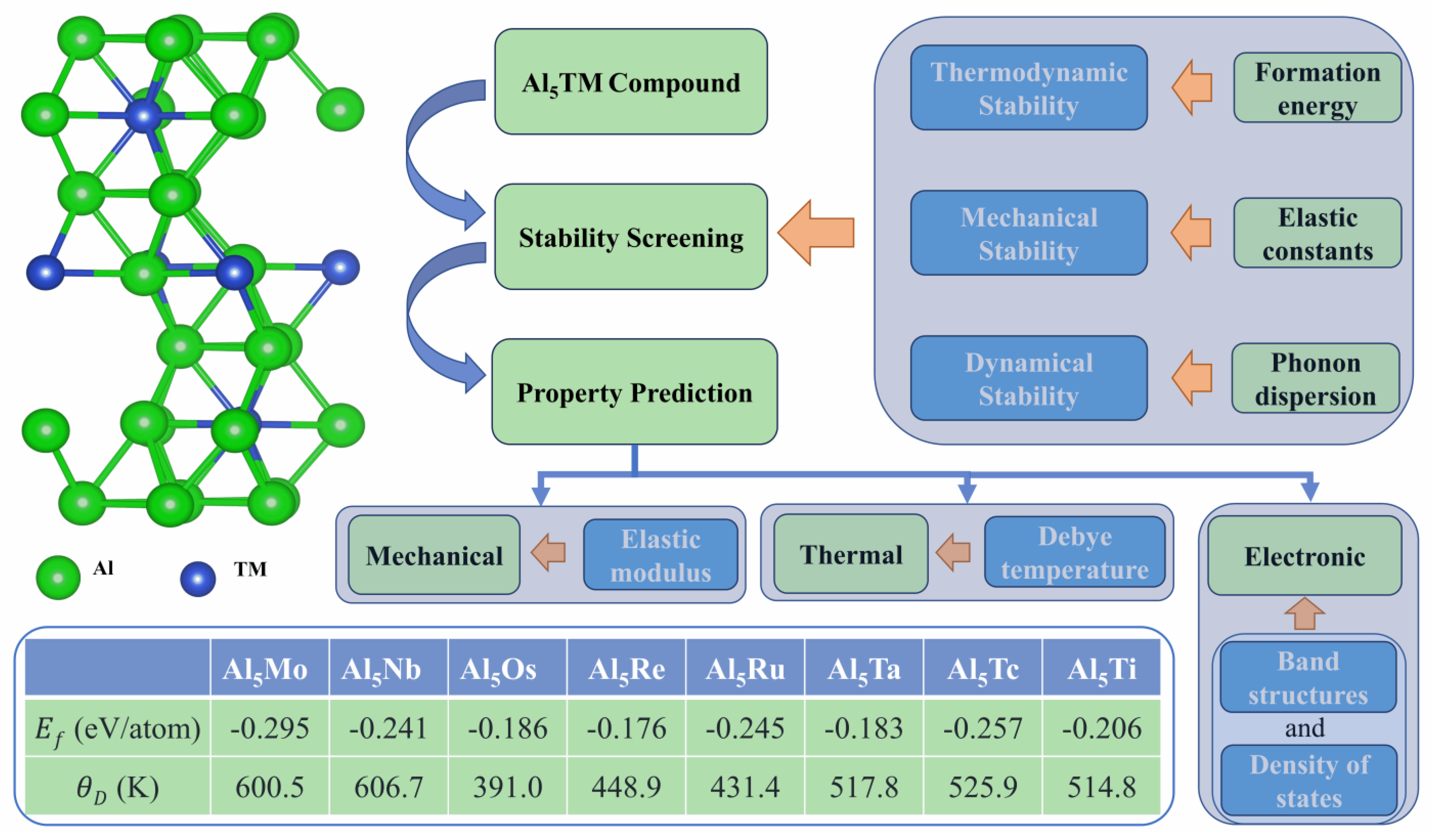 Al

TM

$Al_5TM$ Compound

Stability Screening

Property Prediction

Thermodynamic Stability

Formation energy

Mechanical Stability

Elastic constants

Dynamical Stability

Phonon dispersion

Mechanical

Elastic modulus

Thermal

Debye temperature

Electronic

Band structures
and
Density of states

| | $Al_5Mo$ | $Al_5Nb$ | $Al_5Os$ | $Al_5Re$ | $Al_5Ru$ | $Al_5Ta$ | $Al_5Tc$ | $Al_5Ti$ |
|---|---|---|---|---|---|---|---|---|
| $E_f$ (eV/atom) | -0.295 | -0.241 | -0.186 | -0.176 | -0.245 | -0.183 | -0.257 | -0.206 |
| $\theta_D$ (K) | 600.5 | 606.7 | 391.0 | 448.9 | 431.4 | 517.8 | 525.9 | 514.8 |